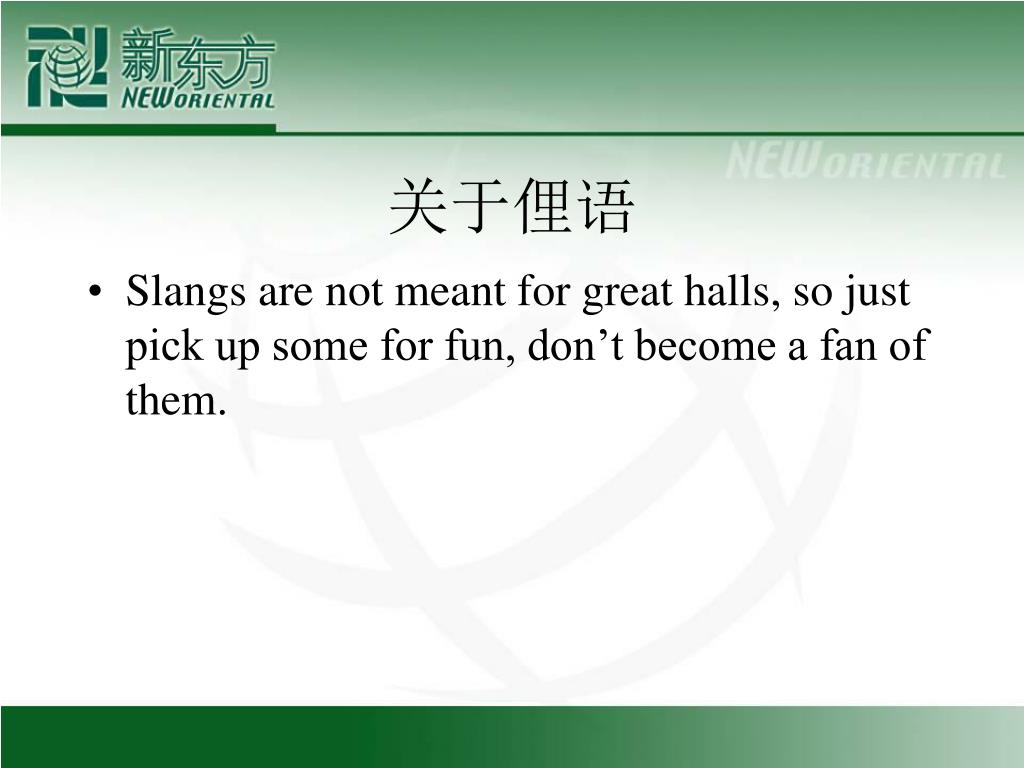 新东方
NEWORIENTAL

NEWORIENTAL

关于俚语

• Slangs are not meant for great halls, so just pick up some for fun, don’t become a fan of them.